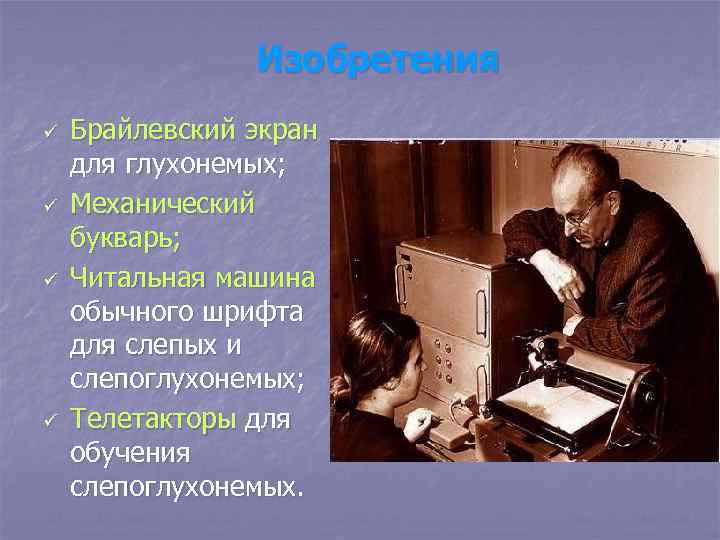 Изобретения

✓ Брайлевский экран для глухонемых;
✓ Механический букварь;
✓ Читальная машина обычного шрифта для слепых и слепоглухонемых;
✓ Телетакторы для обучения слепоглухонемых.